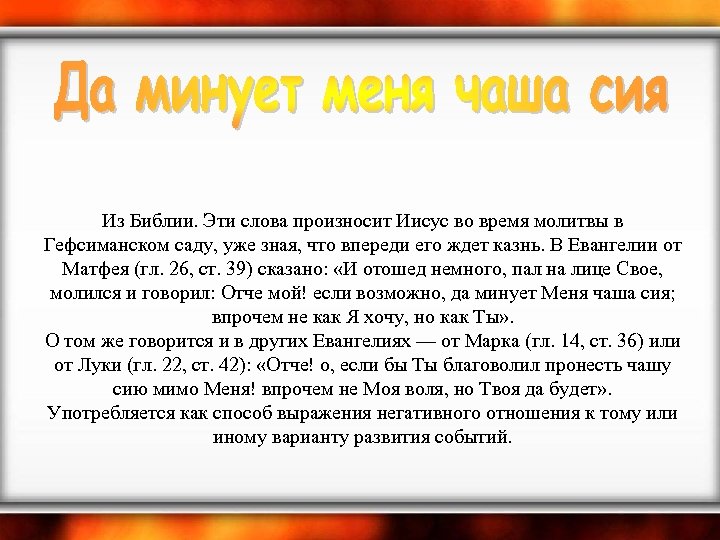 Да минует меня чаша сия

Из Библии. Эти слова произносит Иисус во время молитвы в Гефсиманском саду, уже зная, что впереди его ждет казнь. В Евангелии от Матфея (гл. 26, ст. 39) сказано: «И отошед немного, пал на лице Свое, молился и говорил: Отче мой! если возможно, да минует Меня чаша сия; впрочем не как Я хочу, но как Ты».
О том же говорится и в других Евангелиях — от Марка (гл. 14, ст. 36) или от Луки (гл. 22, ст. 42): «Отче! о, если бы Ты благоволил пронесть чашу сию мимо Меня! впрочем не Моя воля, но Твоя да будет».
Употребляется как способ выражения негативного отношения к тому или иному варианту развития событий.